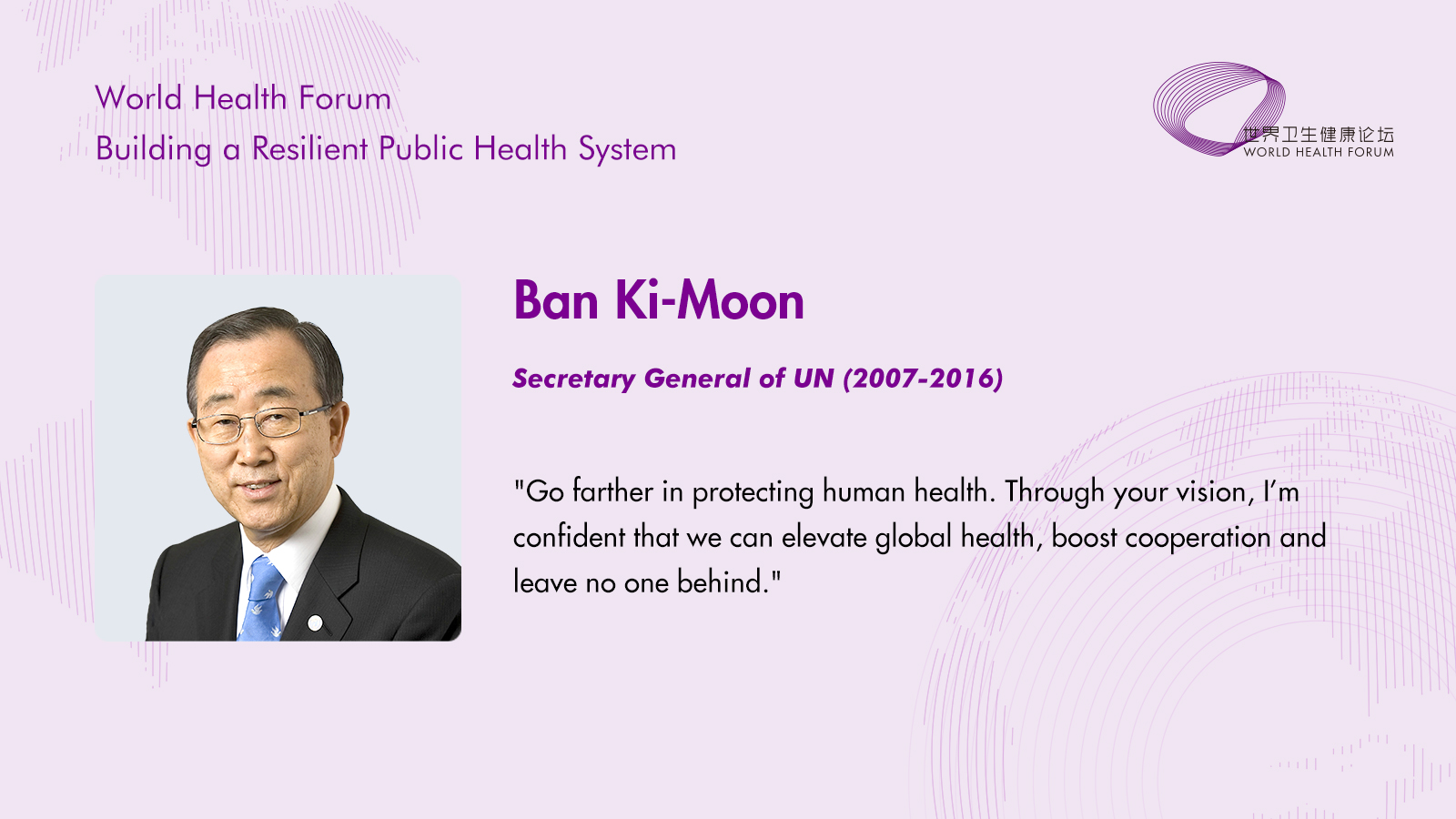 World Health Forum
Building a Resilient Public Health System

世界卫生健康论坛
WORLD HEALTH FORUM

Ban Ki-Moon

Secretary General of UN (2007-2016)

"Go farther in protecting human health. Through your vision, I'm confident that we can elevate global health, boost cooperation and leave no one behind."